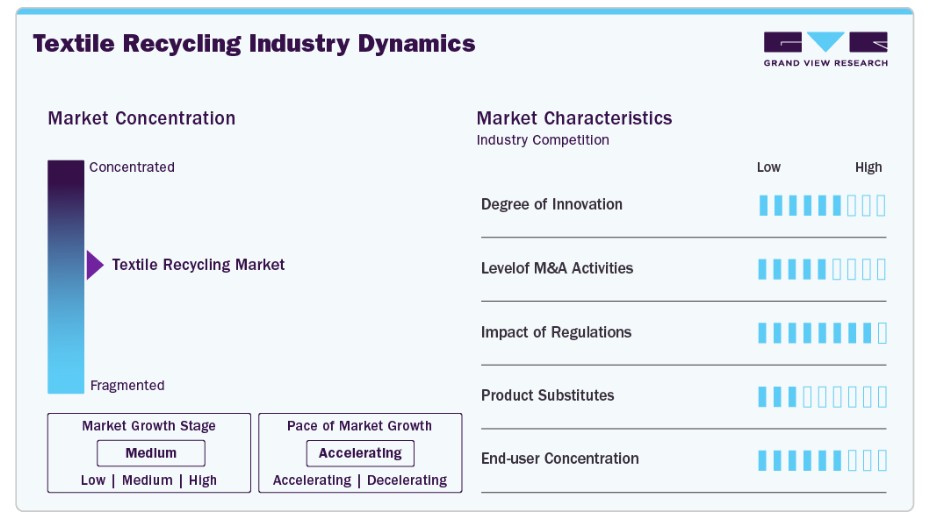 Textile Recycling Industry Dynamics

GRAND VIEW RESEARCH

Market Concentration

Concentrated

Textile Recycling Market

Fragmented

Market Growth Stage
Medium
Low | Medium | High

Pace of Market Growth
Accelerating
Accelerating | Decelerating

Market Characteristics
Industry Competition

Low High

Degree of Innovation

Levelof M&A Activities

Impact of Regulations

Product Substitutes

End-user Concentration